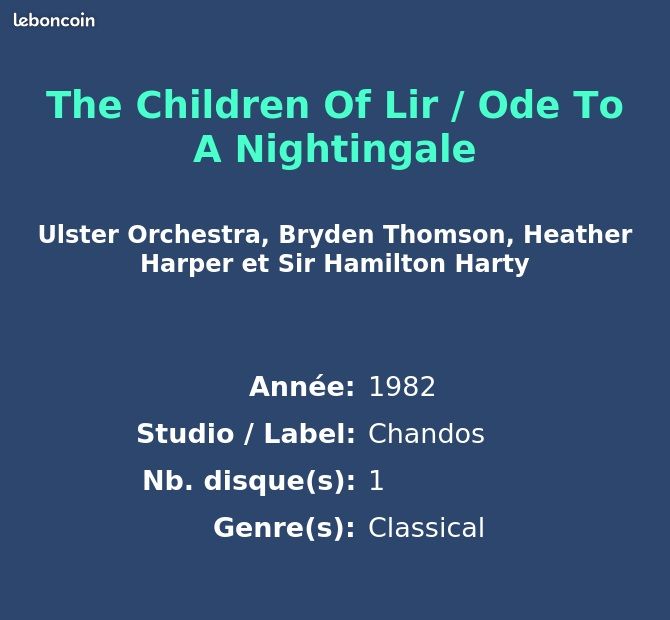 leboncoin

The Children Of Lir / Ode To A Nightingale

Ulster Orchestra, Bryden Thomson, Heather Harper et Sir Hamilton Harty

Année: 1982
Studio / Label: Chandos
Nb. disque(s): 1
Genre(s): Classical